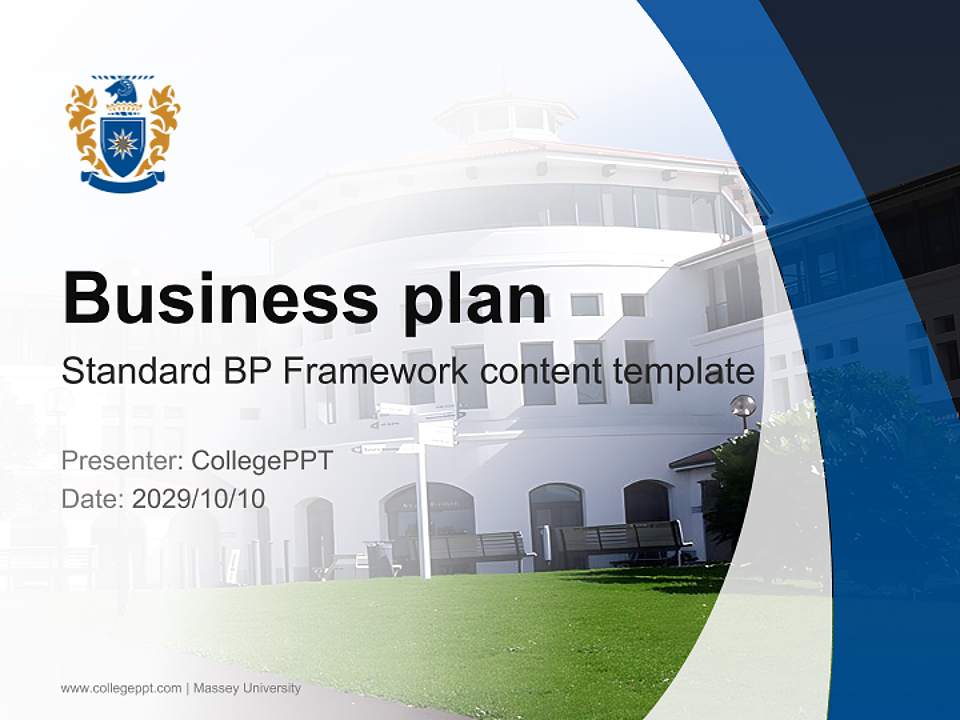 Business plan

Standard BP Framework content template

Presenter: CollegePPT
Date: 2029/10/10

www.collegeppt.com | Massey University